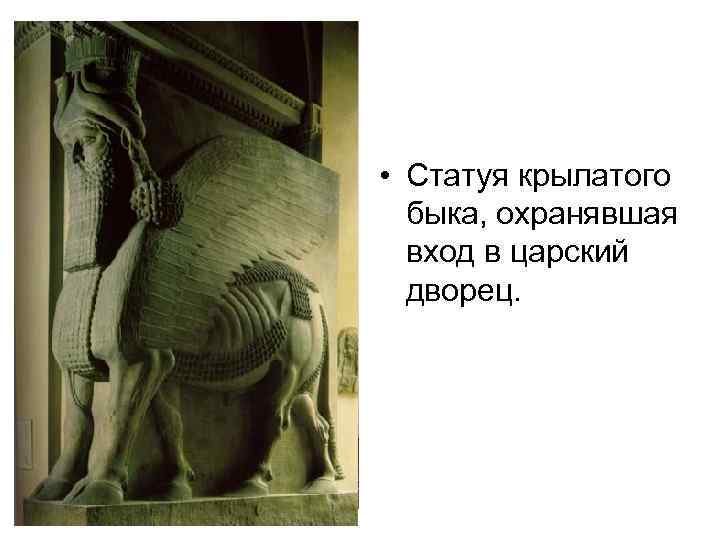 • Статуя крылатого быка, охранявшая вход в царский дворец.